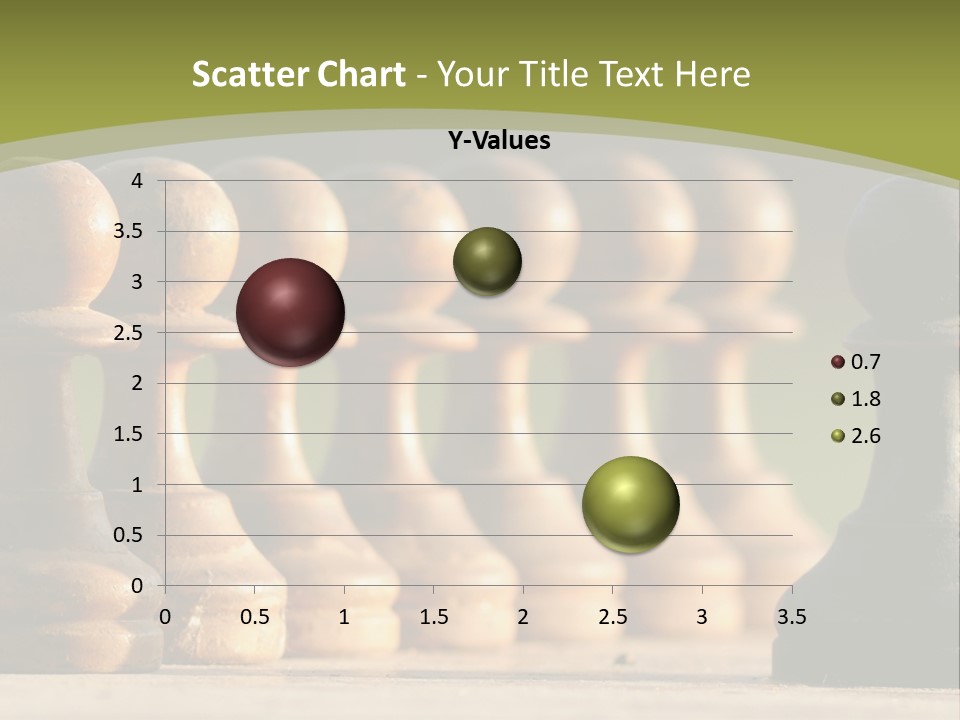 Scatter Chart - Your Title Text Here

Y-Values

4
3.5
3
2.5
2
1.5
1
0.5
0

0 0.5 1 1.5 2 2.5 3 3.5

0.7
1.8
2.6